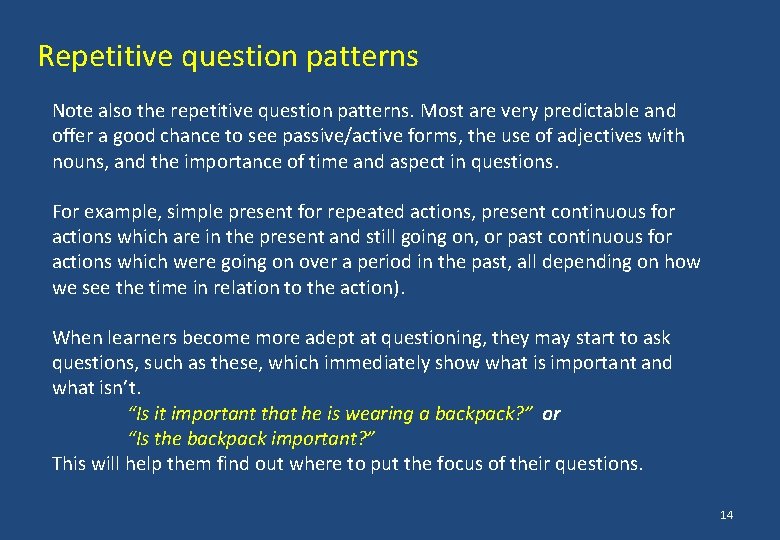 Repetitive question patterns

Note also the repetitive question patterns. Most are very predictable and offer a good chance to see passive/active forms, the use of adjectives with nouns, and the importance of time and aspect in questions.

For example, simple present for repeated actions, present continuous for actions which are in the present and still going on, or past continuous for actions which were going on over a period in the past, all depending on how we see the time in relation to the action).

When learners become more adept at questioning, they may start to ask questions, such as these, which immediately show what is important and what isn't.
"Is it important that he is wearing a backpack?" or
"Is the backpack important?"
This will help them find out where to put the focus of their questions.

14